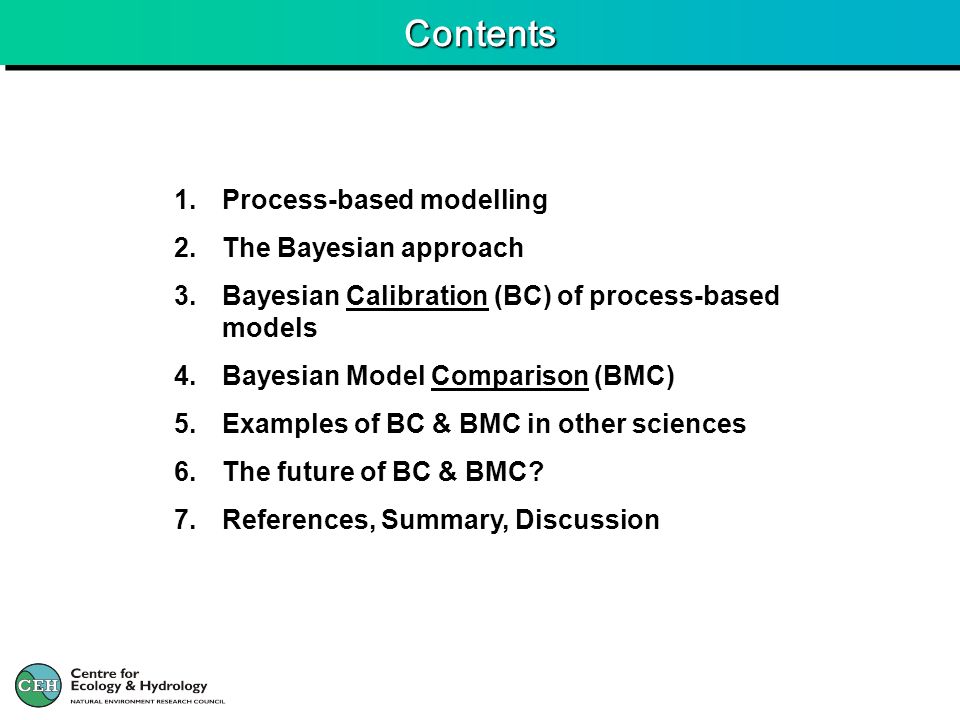 Contents

1. Process-based modelling
2. The Bayesian approach
3. Bayesian Calibration (BC) of process-based models
4. Bayesian Model Comparison (BMC)
5. Examples of BC & BMC in other sciences
6. The future of BC & BMC?
7. References, Summary, Discussion

CEH Centre for Ecology & Hydrology
NATURAL ENVIRONMENT RESEARCH COUNCIL